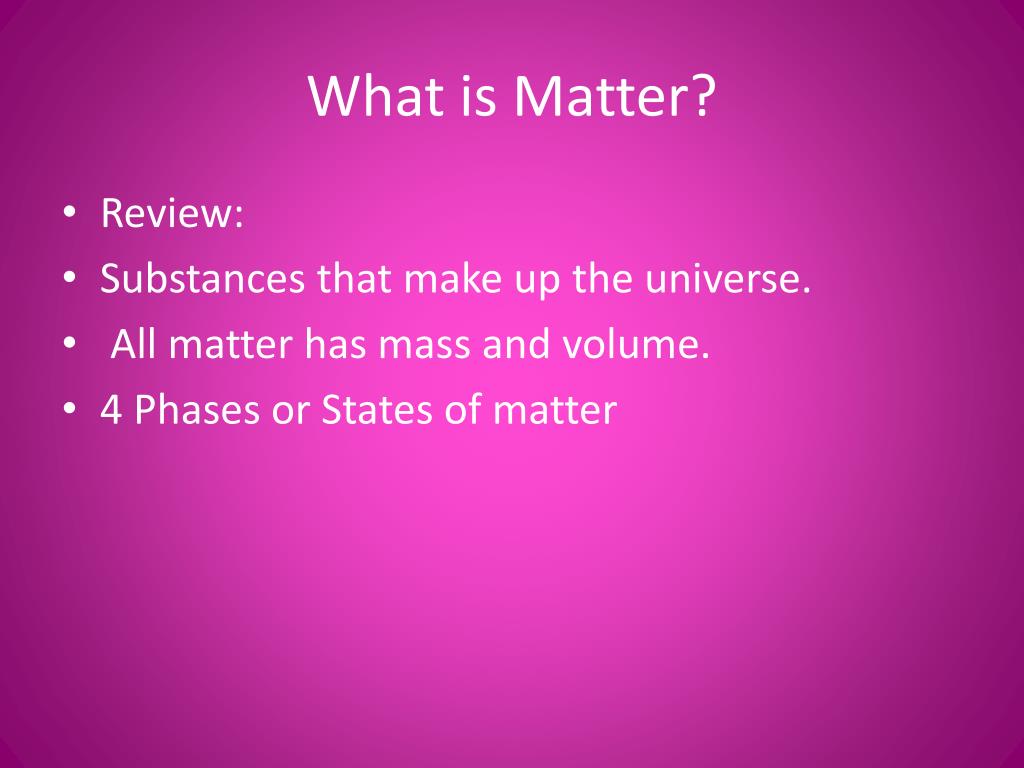 What is Matter?

• Review:
• Substances that make up the universe.
• All matter has mass and volume.
• 4 Phases or States of matter